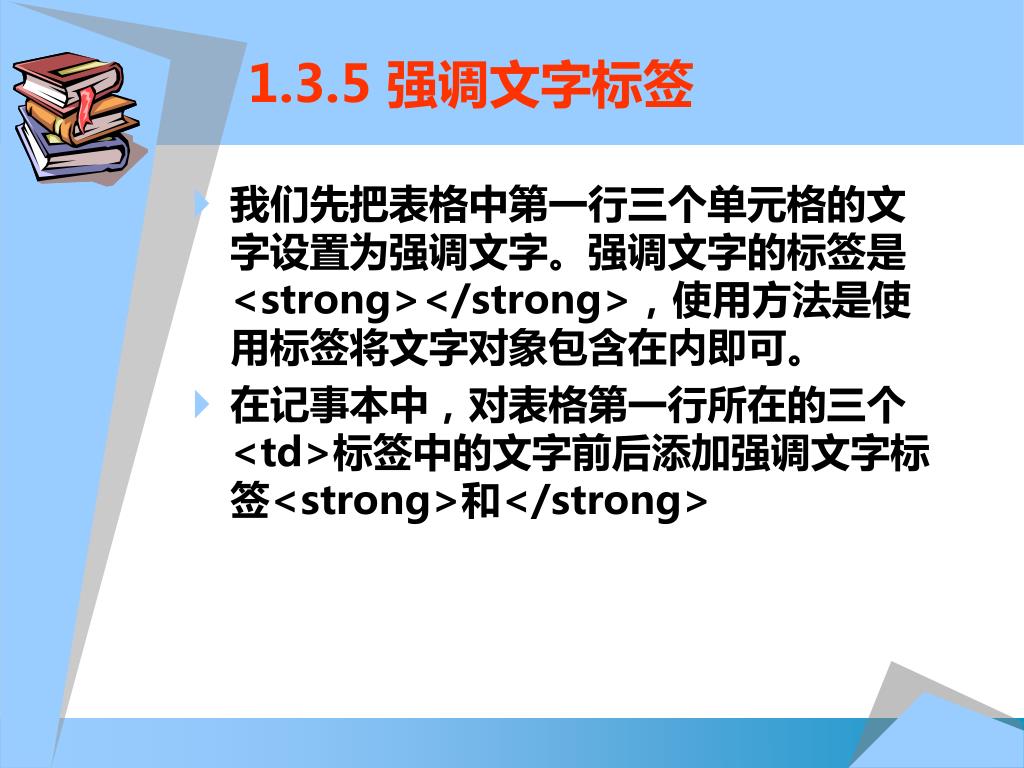 1.3.5 强调文字标签

我们先把表格中第一行三个单元格的文字设置为强调文字。强调文字的标签是<strong></strong>，使用方法是使用标签将文字对象包含在内即可。

在记事本中，对表格第一行所在的三个<td>标签中的文字前后添加强调文字标签<strong>和</strong>